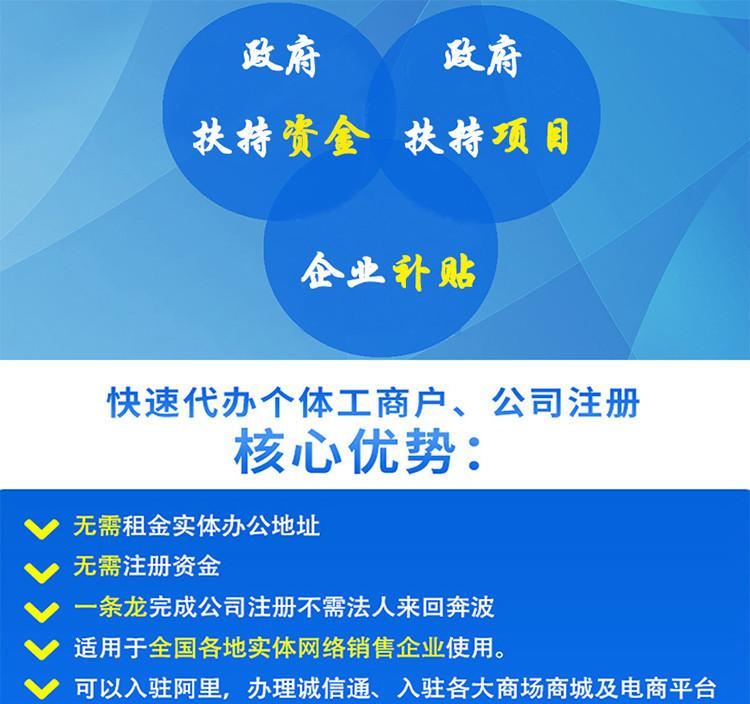 政府
扶持资金

政府
扶持项目

企业补贴

快速代办个体工商户、公司注册
核心优势：

无需租金实体办公地址
无需注册资金
一条龙完成公司注册不需法人来回奔波
适用于全国各地实体网络销售企业使用。
可以入驻阿里，办理诚信通、入驻各大商场商城及电商平台